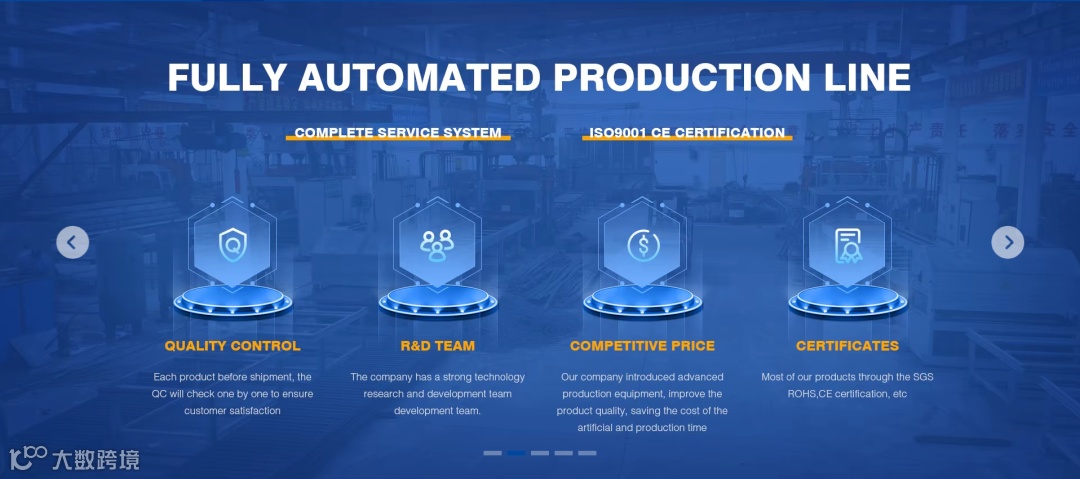 FULLY AUTOMATED PRODUCTION LINE

COMPLETE SERVICE SYSTEM

ISO9001 CE CERTIFICATION

QUALITY CONTROL

Each product before shipment, the QC will check one by one to ensure customer satisfaction

R&D TEAM

The company has a strong technology research and development team development team.

COMPETITIVE PRICE

Our company introduced advanced production equipment, improve the product quality, saving the cost of the artificial and production time

CERTIFICATES

Most of our products through the SGS ROHS,CE certification, etc

大数跨境